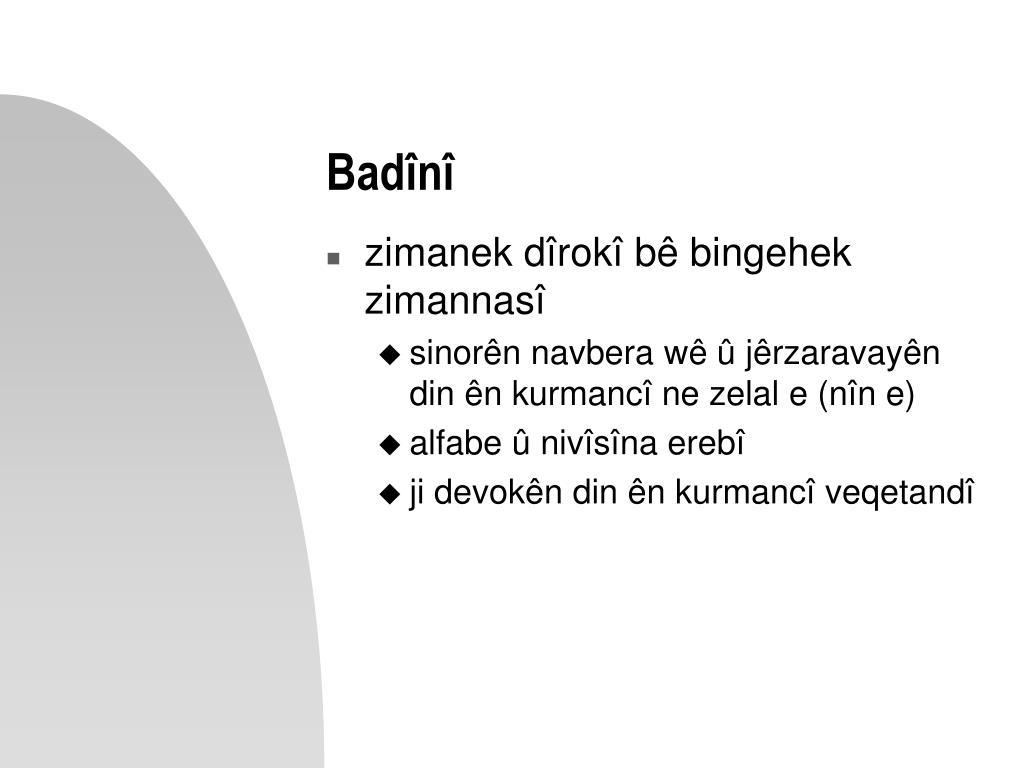 Badînî

- zimanek dîrokî bê bingehek zimannasî
  - sinorên navbera wê û jêrzaravayên din ên kurmancî ne zelal e (nîn e)
  - alfabe û nivîsîna erebî
  - ji devokên din ên kurmancî veqetandî